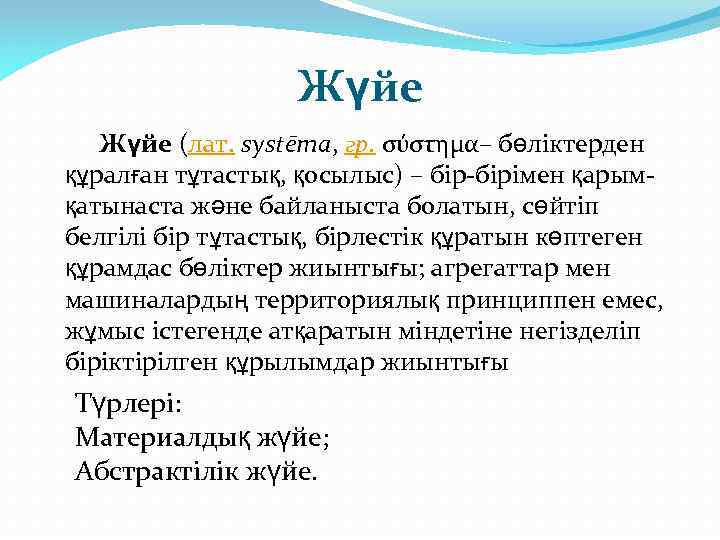 Жүйе

Жүйе (лат. systēma, гр. σύστημα– бөліктерден құралған тұтастық, қосылыс) – бір-бірімен қарым-қатынаста және байланыста болатын, сөйтіп белгілі бір тұтастық, бірлестік құратын көптеген құрамдас бөліктер жиынтығы; агрегаттар мен машиналардың территориялық принциппен емес, жұмыс істегенде атқаратын міндетіне негізделіп біріктірілген құрылымдар жиынтығы

Түрлері:
Материалдық жүйе;
Абстрактілік жүйе.